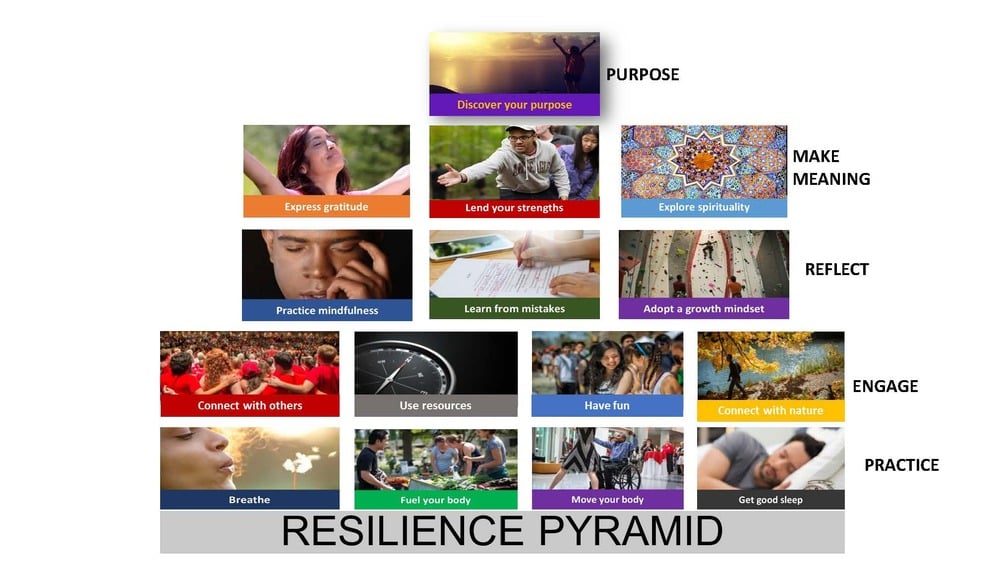 Discover your purpose
PURPOSE

Express gratitude
Lend your strengths
Explore spirituality
MAKE MEANING

Practice mindfulness
Learn from mistakes
Adopt a growth mindset
REFLECT

Connect with others
Use resources
Have fun
Connect with nature
ENGAGE

Breathe
Fuel your body
Move your body
Get good sleep
PRACTICE

RESILIENCE PYRAMID